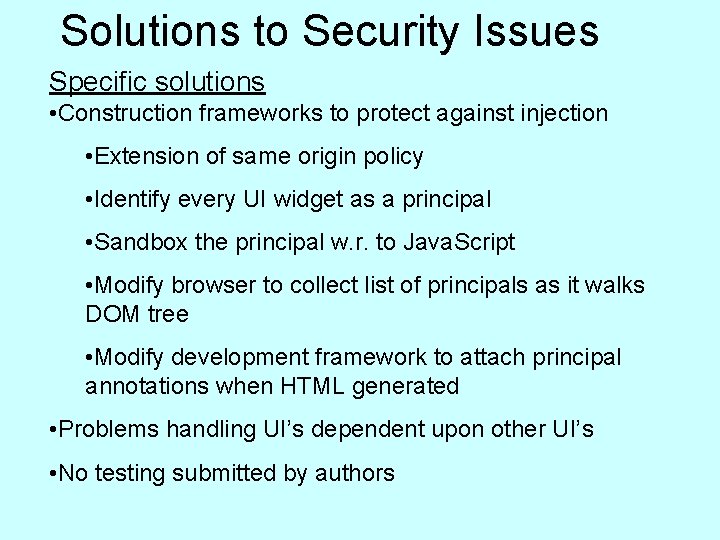 Solutions to Security Issues

Specific solutions

•Construction frameworks to protect against injection

•Extension of same origin policy

•Identify every UI widget as a principal

•Sandbox the principal w.r. to JavaScript

•Modify browser to collect list of principals as it walks DOM tree

•Modify development framework to attach principal annotations when HTML generated

•Problems handling UI's dependent upon other UI's

•No testing submitted by authors